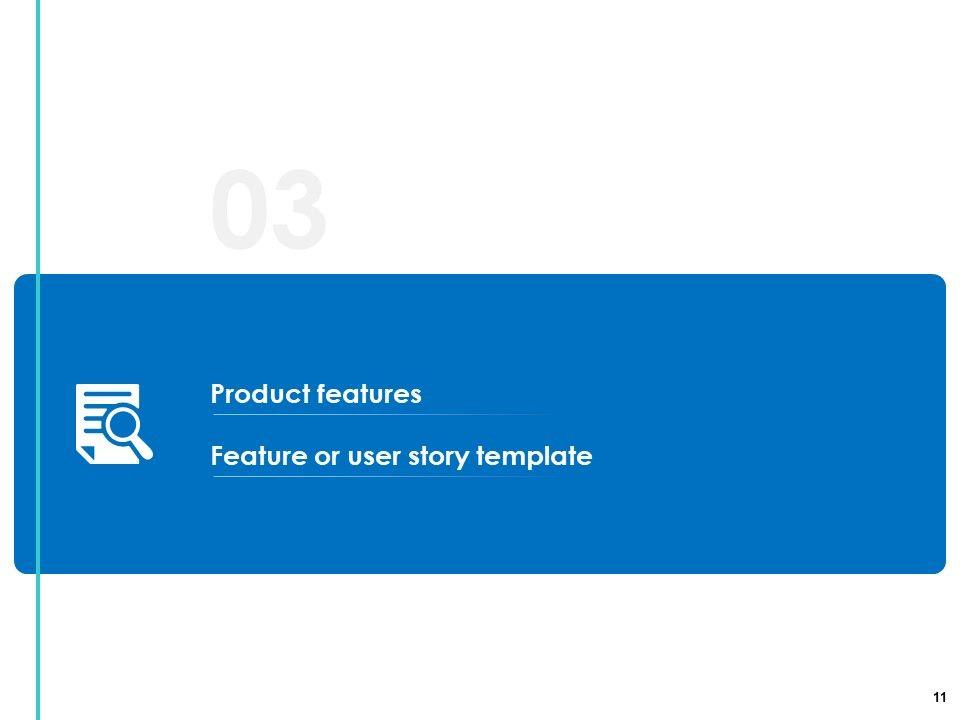 03

Product features

Feature or user story template

11